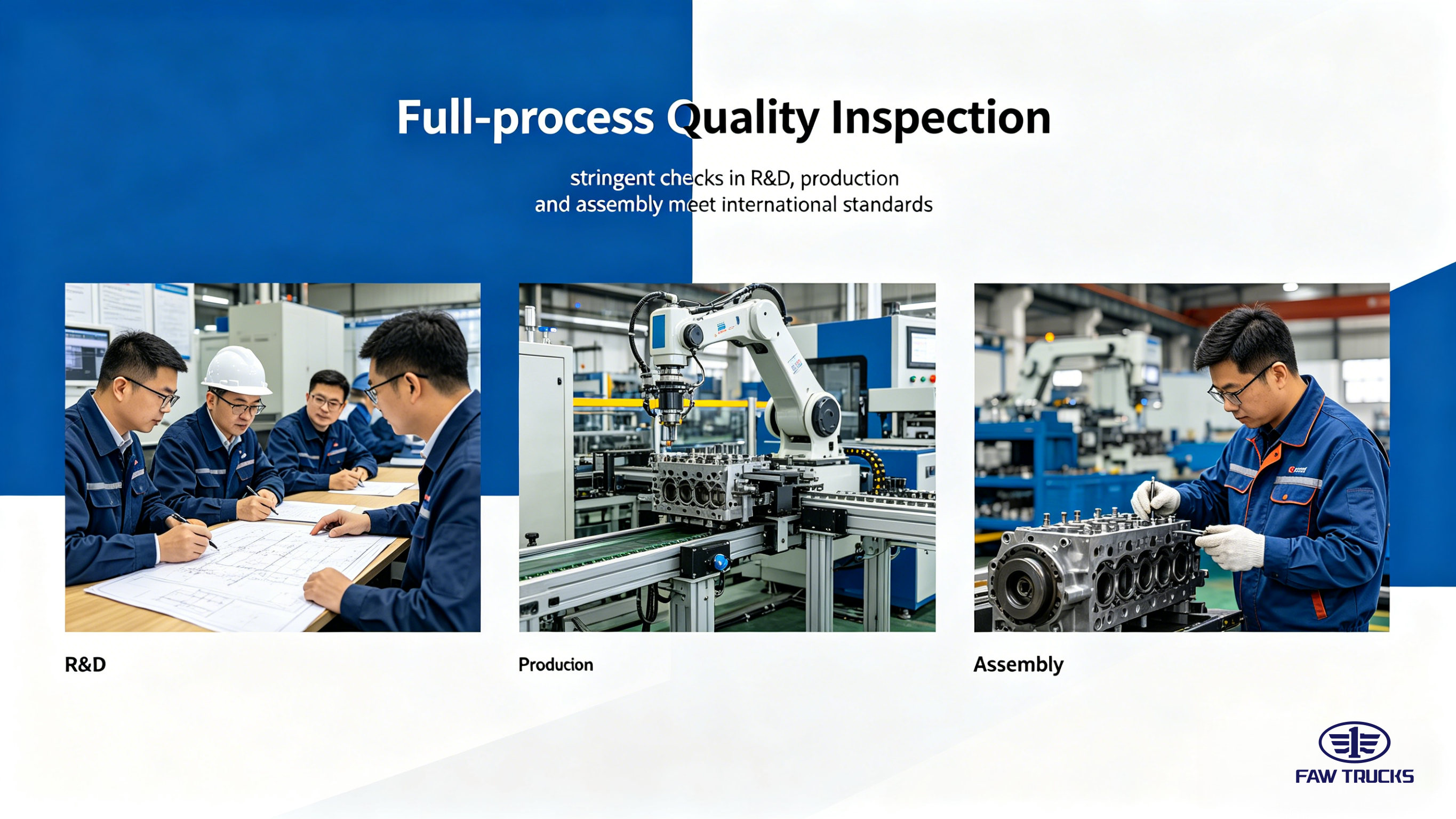 Full-process Quality Inspection

stringent checks in R&D, production and assembly meet international standards

R&D

Producion

Assembly

FAW TRUCKS